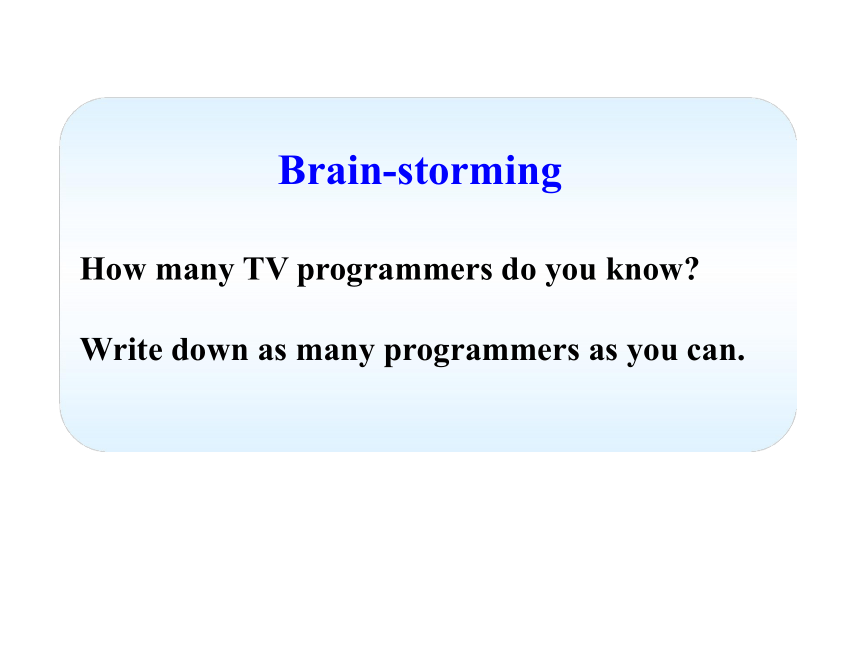 Brain-storming

How many TV programmers do you know?

Write down as many programmers as you can.